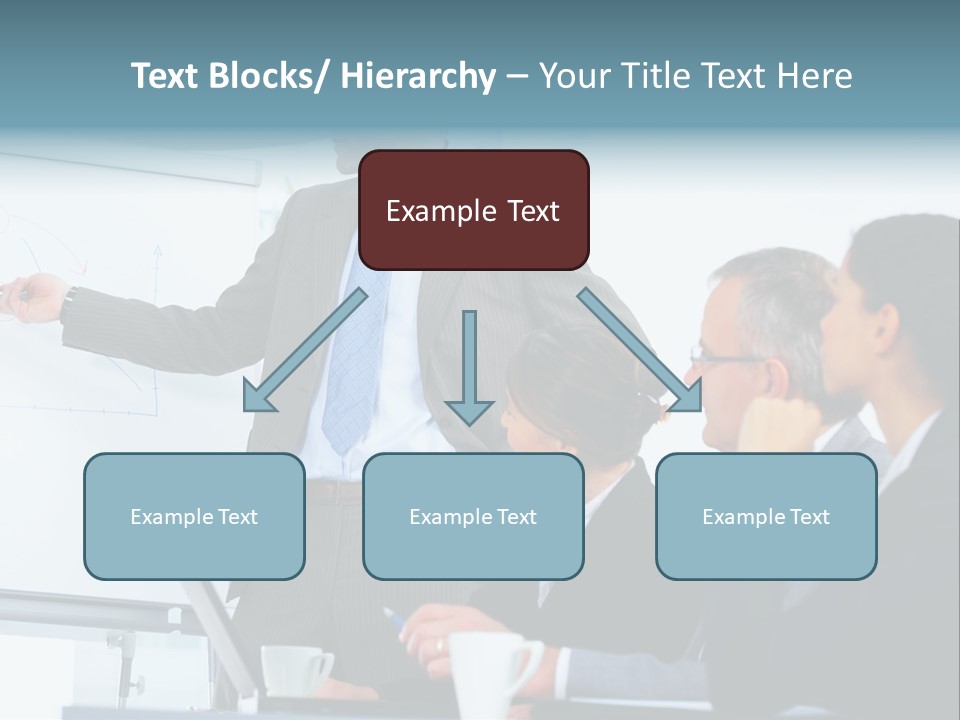 Text Blocks/ Hierarchy – Your Title Text Here

Example Text

Example Text

Example Text

Example Text